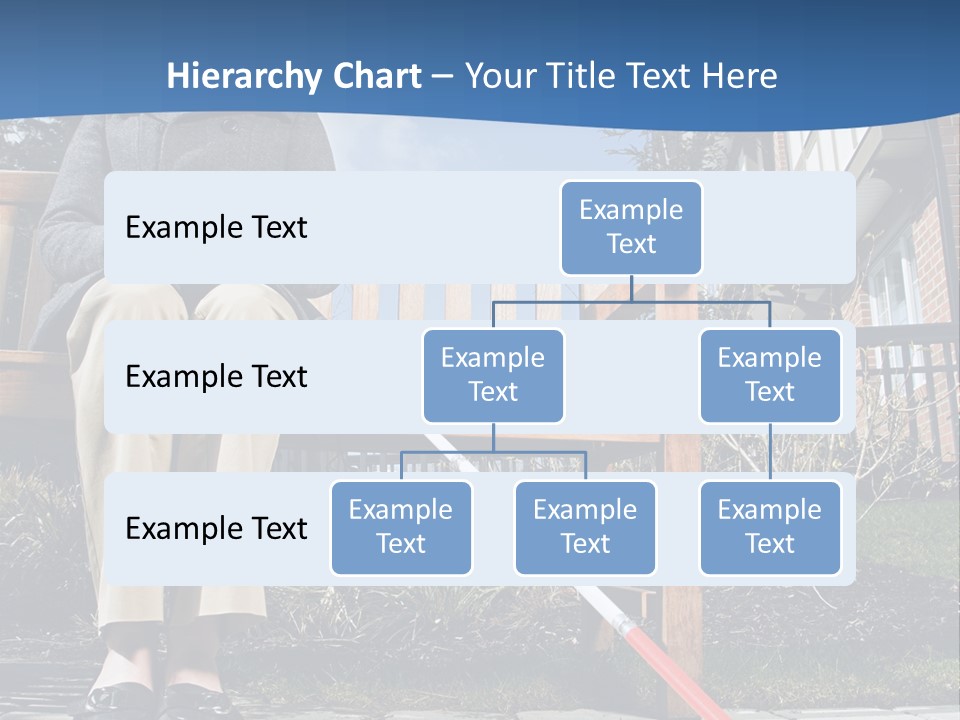 Hierarchy Chart – Your Title Text Here

Example Text

Example Text

Example Text

Example Text

Example Text

Example Text

Example Text

Example Text

Example Text